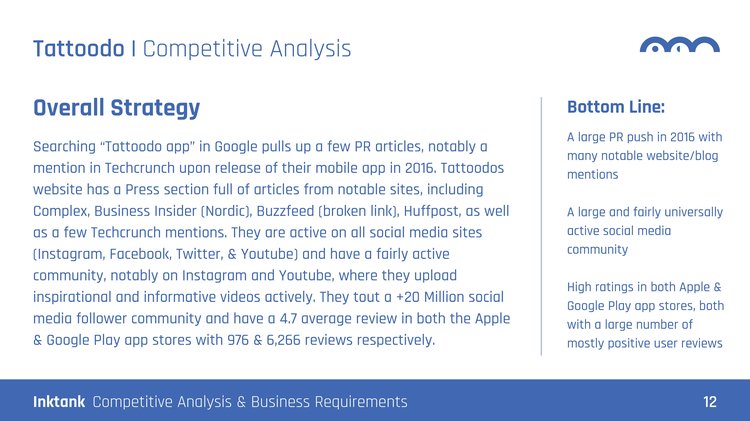 Tattoodo | Competitive Analysis

Overall Strategy

Searching "Tattoodo app" in Google pulls up a few PR articles, notably a mention in Techcrunch upon release of their mobile app in 2016. Tattoodos website has a Press section full of articles from notable sites, including Complex, Business Insider (Nordic), Buzzfeed (broken link), Huffpost, as well as a few Techcrunch mentions. They are active on all social media sites (Instagram, Facebook, Twitter, & Youtube) and have a fairly active community, notably on Instagram and Youtube, where they upload inspirational and informative videos actively. They tout a +20 Million social media follower community and have a 4.7 average review in both the Apple & Google Play app stores with 976 & 6,266 reviews respectively.

Bottom Line:

A large PR push in 2016 with many notable website/blog mentions

A large and fairly universally active social media community

High ratings in both Apple & Google Play app stores, both with a large number of mostly positive user reviews

Inktank Competitive Analysis & Business Requirements

12